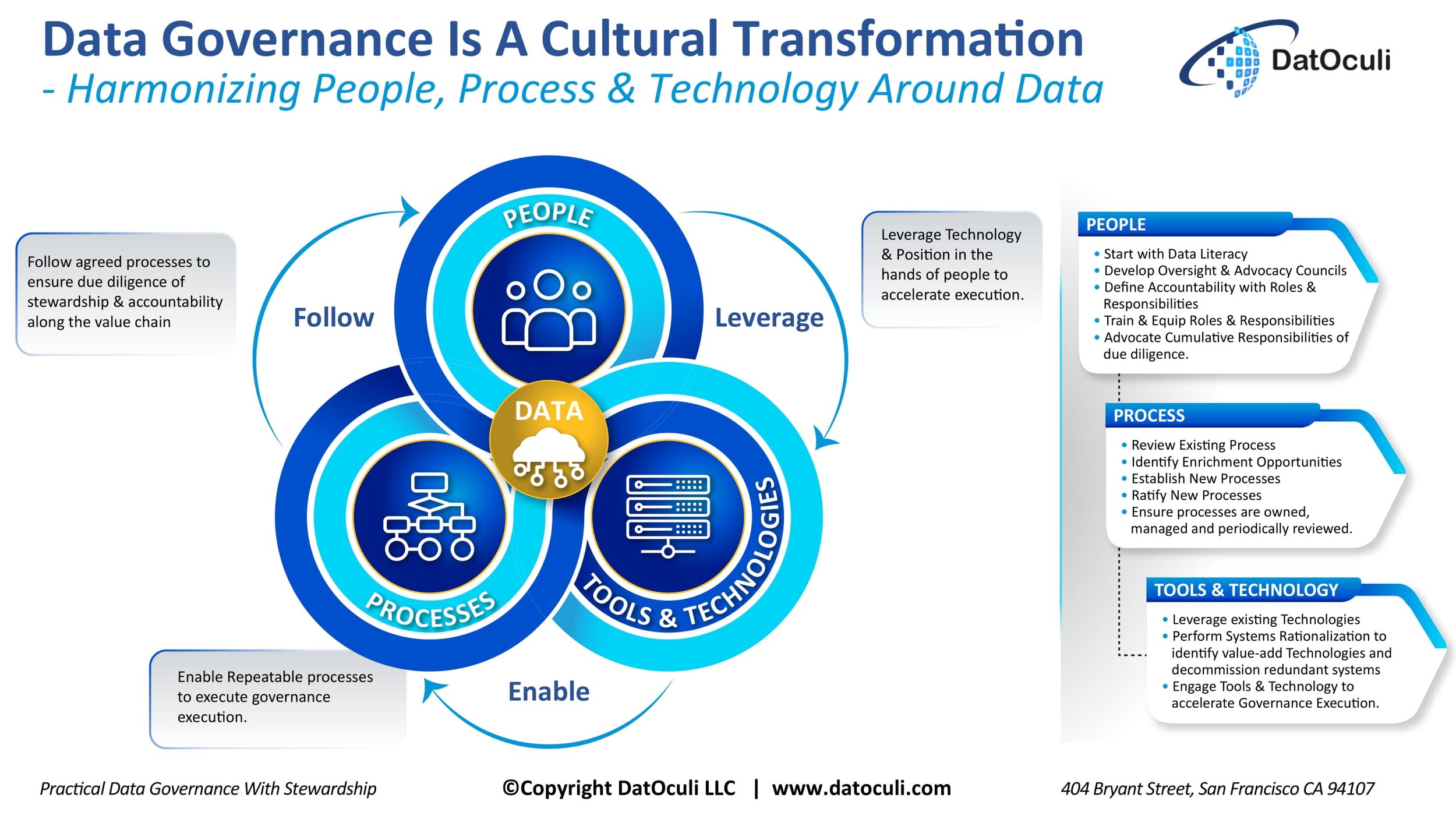 Data Governance Is A Cultural Transformation
- Harmonizing People, Process & Technology Around Data

DatOculi

Follow agreed processes to ensure due diligence of stewardship & accountability along the value chain

Follow

PEOPLE

Leverage

Leverage Technology & Position in the hands of people to accelerate execution.

DATA

PROCESSES

TOOLS & TECHNOLOGIES

Enable Repeatable processes to execute governance execution.

Enable

PEOPLE
• Start with Data Literacy
• Develop Oversight & Advocacy Councils
• Define Accountability with Roles & Responsibilities
• Train & Equip Roles & Responsibilities
• Advocate Cumulative Responsibilities of due diligence.

PROCESS
• Review Existing Process
• Identify Enrichment Opportunities
• Establish New Processes
• Ratify New Processes
• Ensure processes are owned, managed and periodically reviewed.

TOOLS & TECHNOLOGY
• Leverage existing Technologies
• Perform Systems Rationalization to identify value-add Technologies and decommission redundant systems
• Engage Tools & Technology to accelerate Governance Execution.

Practical Data Governance With Stewardship

©Copyright DatOculi LLC | www.datoculi.com

404 Bryant Street, San Francisco CA 94107